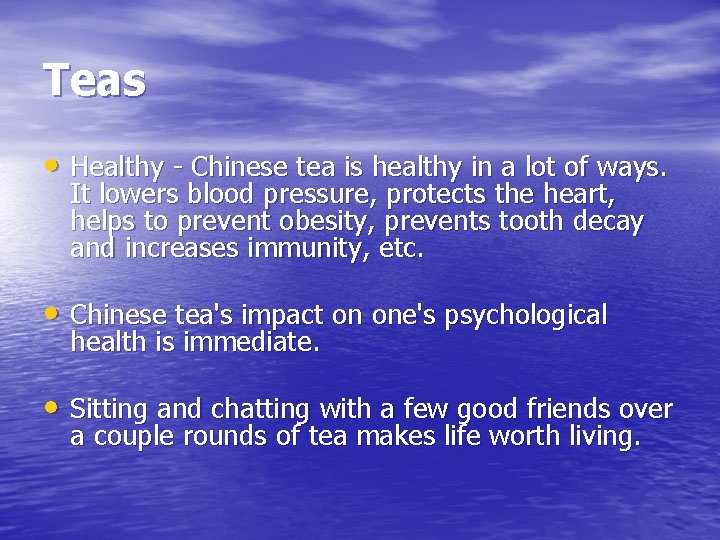 Teas

• Healthy - Chinese tea is healthy in a lot of ways. It lowers blood pressure, protects the heart, helps to prevent obesity, prevents tooth decay and increases immunity, etc.

• Chinese tea's impact on one's psychological health is immediate.

• Sitting and chatting with a few good friends over a couple rounds of tea makes life worth living.